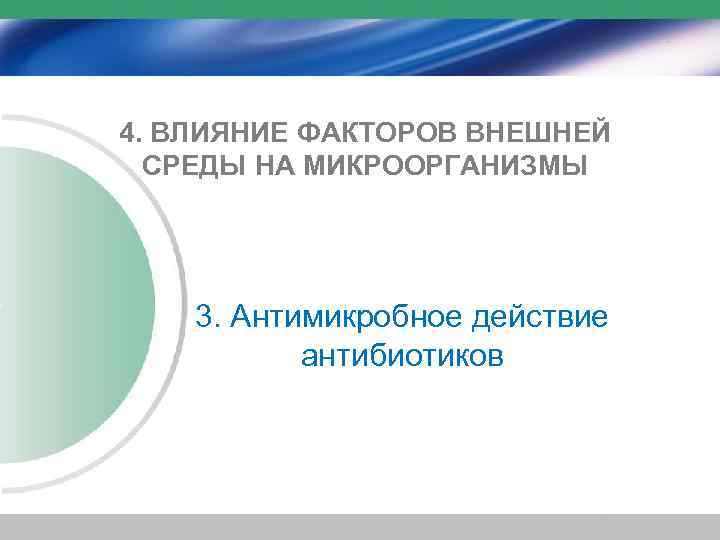 4. ВЛИЯНИЕ ФАКТОРОВ ВНЕШНЕЙ СРЕДЫ НА МИКРООРГАНИЗМЫ

3. Антимикробное действие антибиотиков